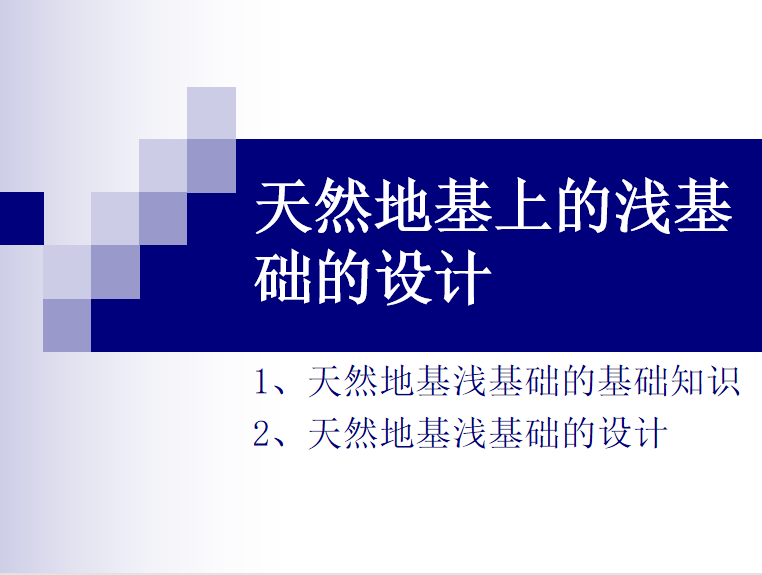 天然地基上的浅基础的设计

1、天然地基浅基础的基础知识
2、天然地基浅基础的设计